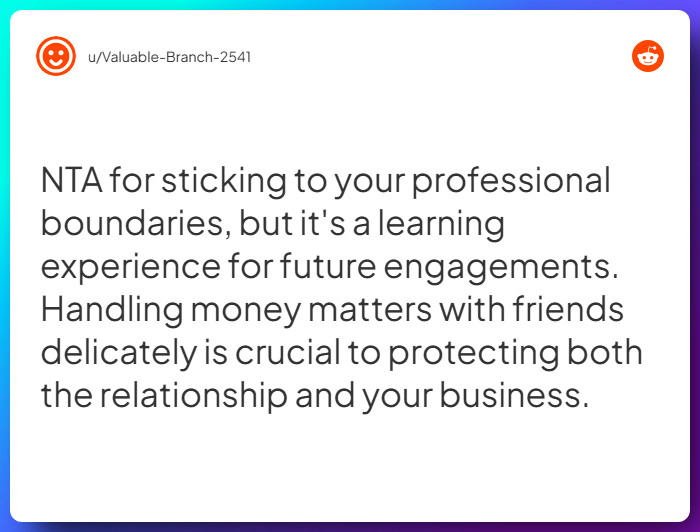 u/Valuable-Branch-2541

NTA for sticking to your professional boundaries, but it's a learning experience for future engagements. Handling money matters with friends delicately is crucial to protecting both the relationship and your business.